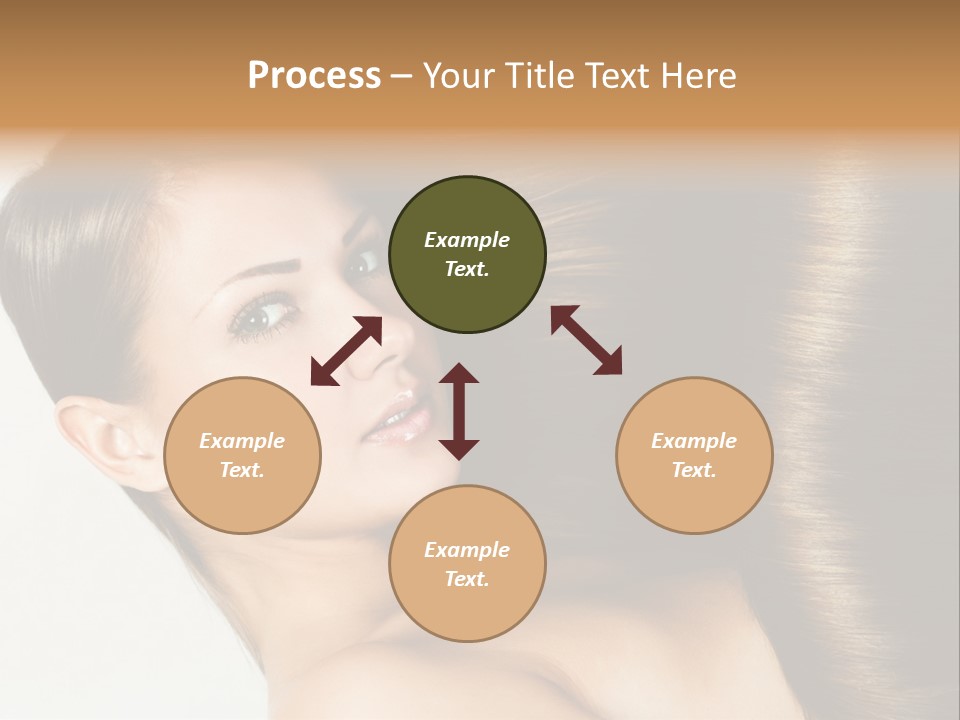 Process – Your Title Text Here

Example Text.

Example Text.

Example Text.

Example Text.